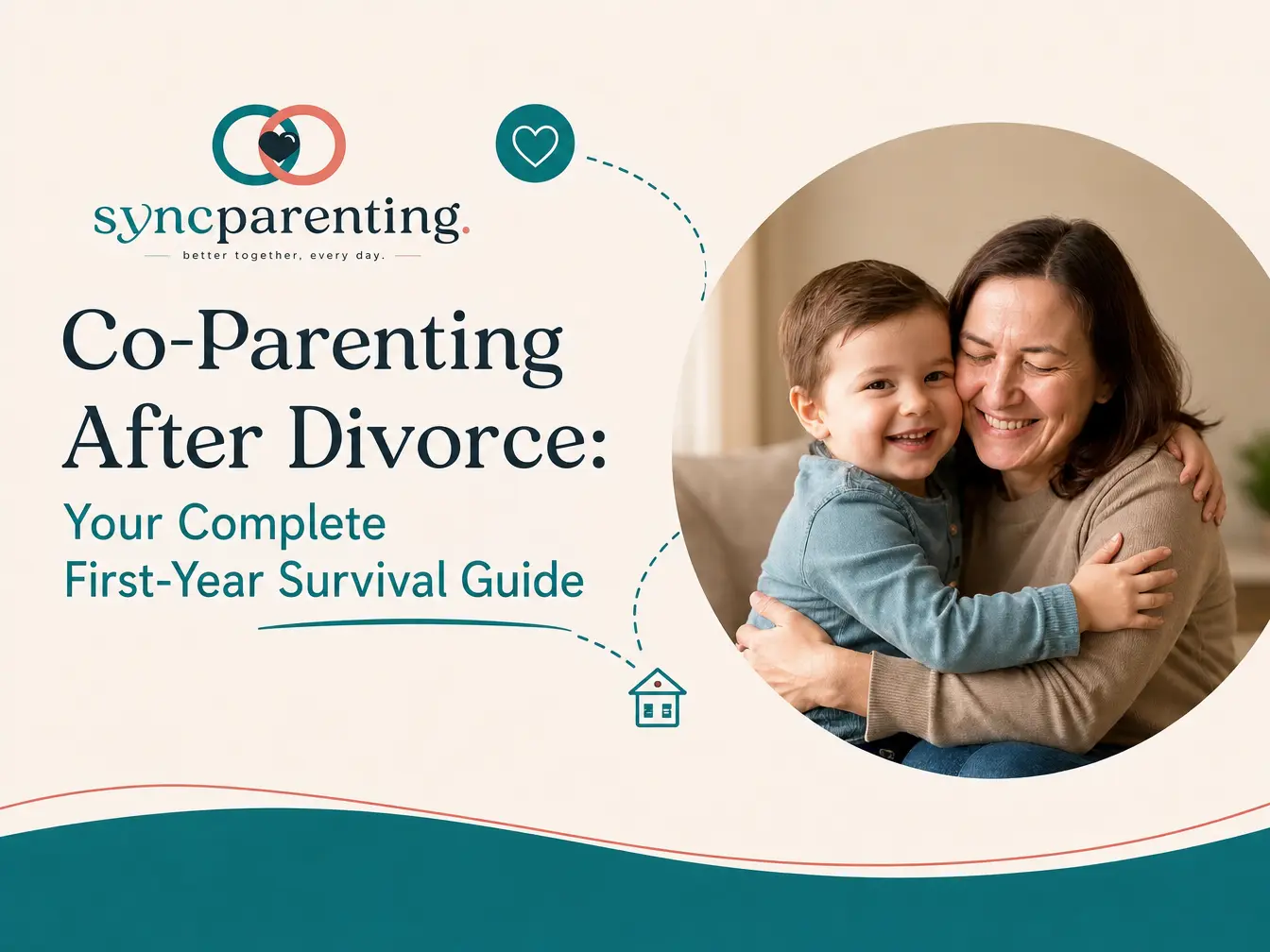 syncparenting.

better together, every day.

Co-Parenting After Divorce:

Your Complete First-Year Survival Guide